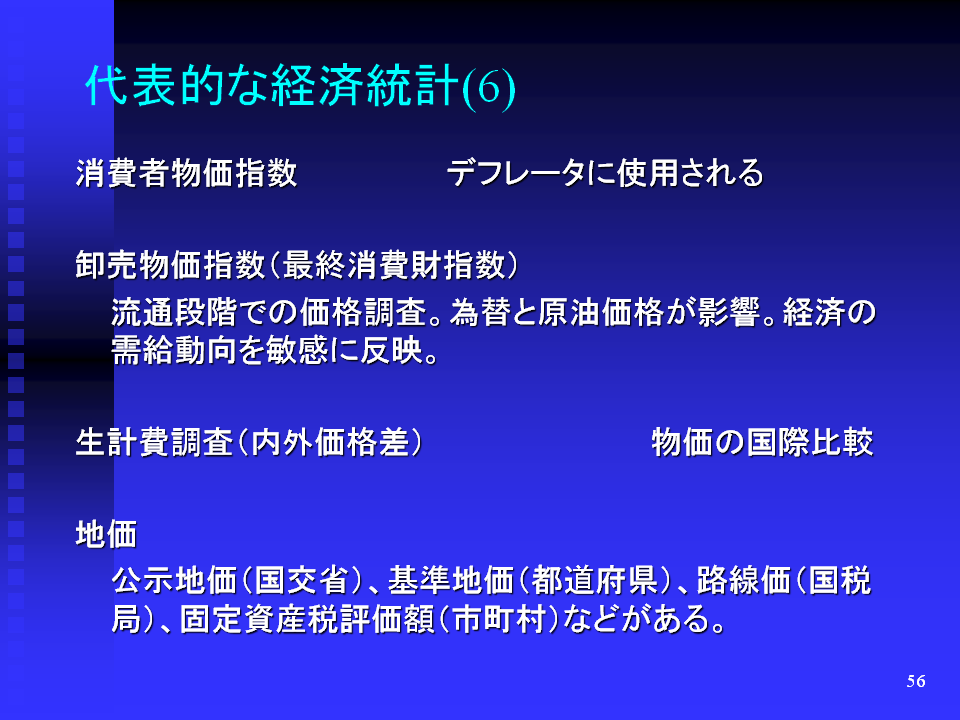 代表的な経済統計(6)

消費者物価指数　デフレータに使用される

卸売物価指数（最終消費財指数）

流通段階での価格調査。為替と原油価格が影響。経済の需給動向を敏感に反映。

生計費調査（内外価格差）　物価の国際比較

地価

公示地価（国交省）、基準地価（都道府県）、路線価（国税局）、固定資産税評価額（市町村）などがある。

56